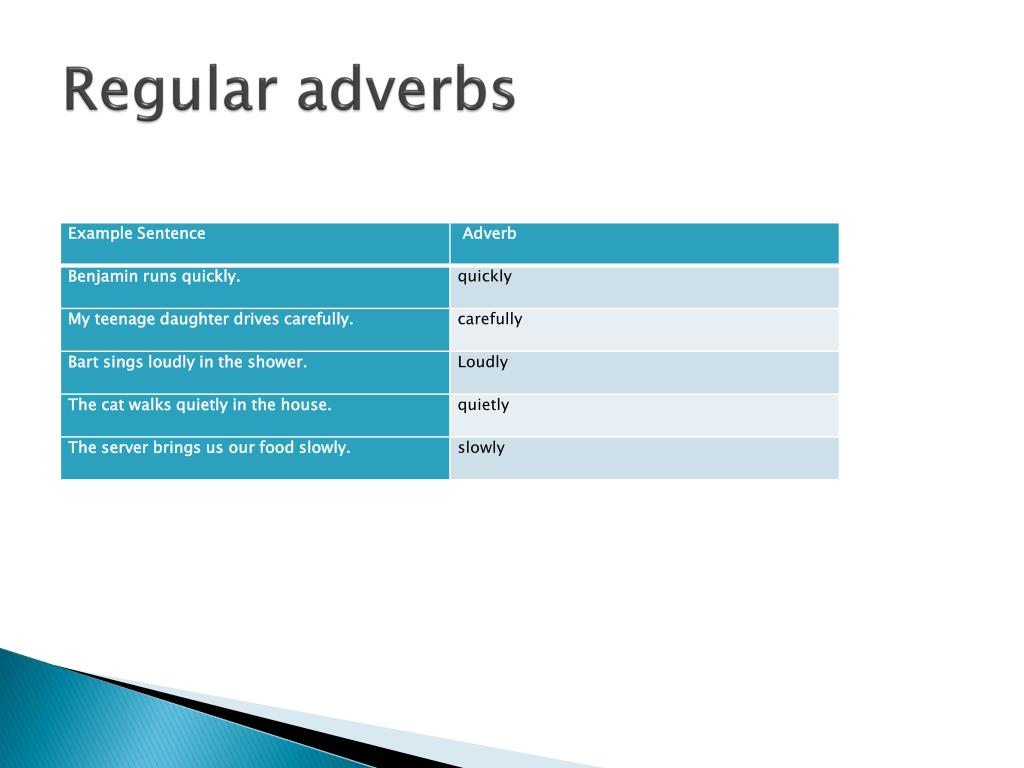 Regular adverbs

| Example Sentence | Adverb |
|---|---|
| Benjamin runs quickly. | quickly |
| My teenage daughter drives carefully. | carefully |
| Bart sings loudly in the shower. | Loudly |
| The cat walks quietly in the house. | quietly |
| The server brings us our food slowly. | slowly |